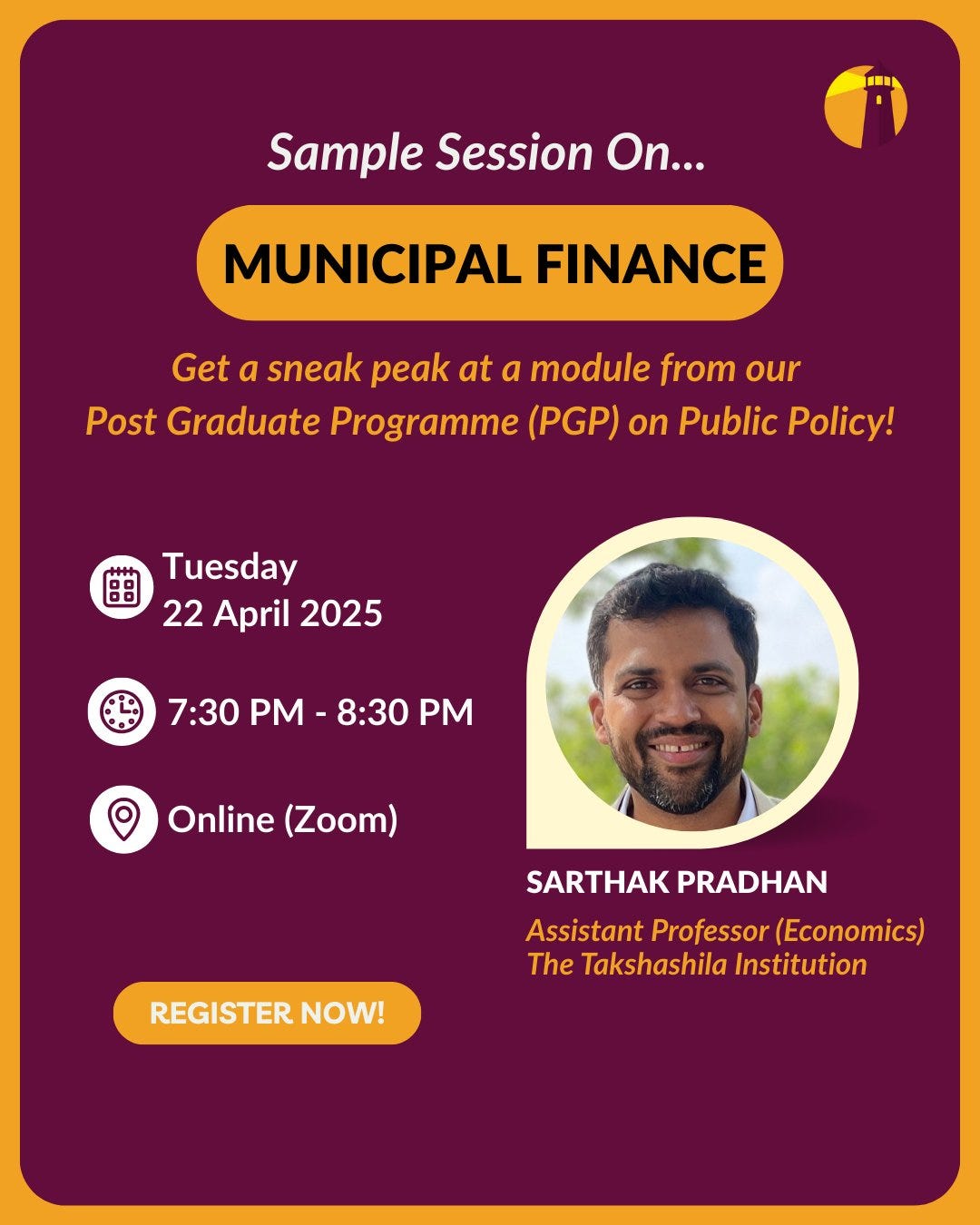 Sample Session On...

MUNICIPAL FINANCE

Get a sneak peak at a module from our Post Graduate Programme (PGP) on Public Policy!

Tuesday
22 April 2025

7:30 PM - 8:30 PM

Online (Zoom)

SARTHAK PRADHAN

Assistant Professor (Economics)
The Takshashila Institution

REGISTER NOW!